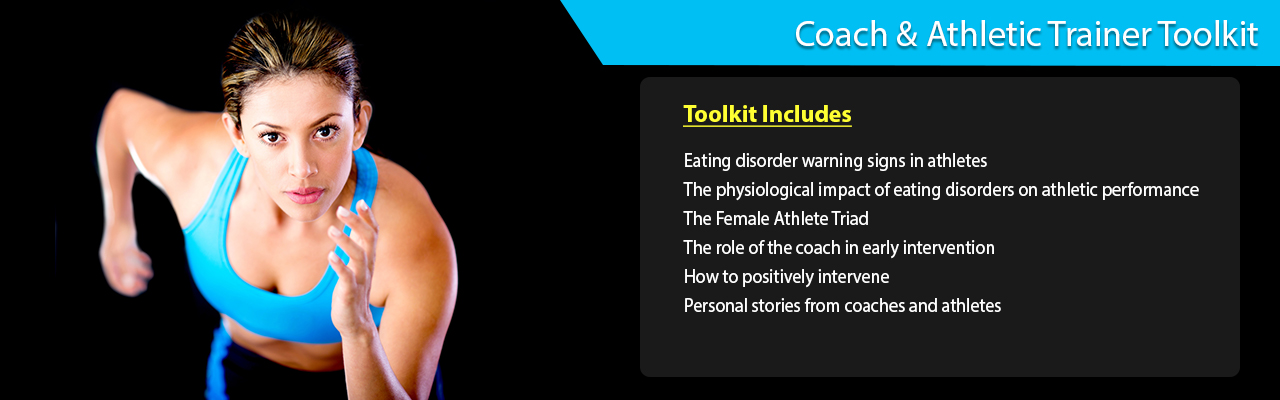 Coach & Athletic Trainer Toolkit

Toolkit Includes

Eating disorder warning signs in athletes
The physiological impact of eating disorders on athletic performance
The Female Athlete Triad
The role of the coach in early intervention
How to positively intervene
Personal stories from coaches and athletes